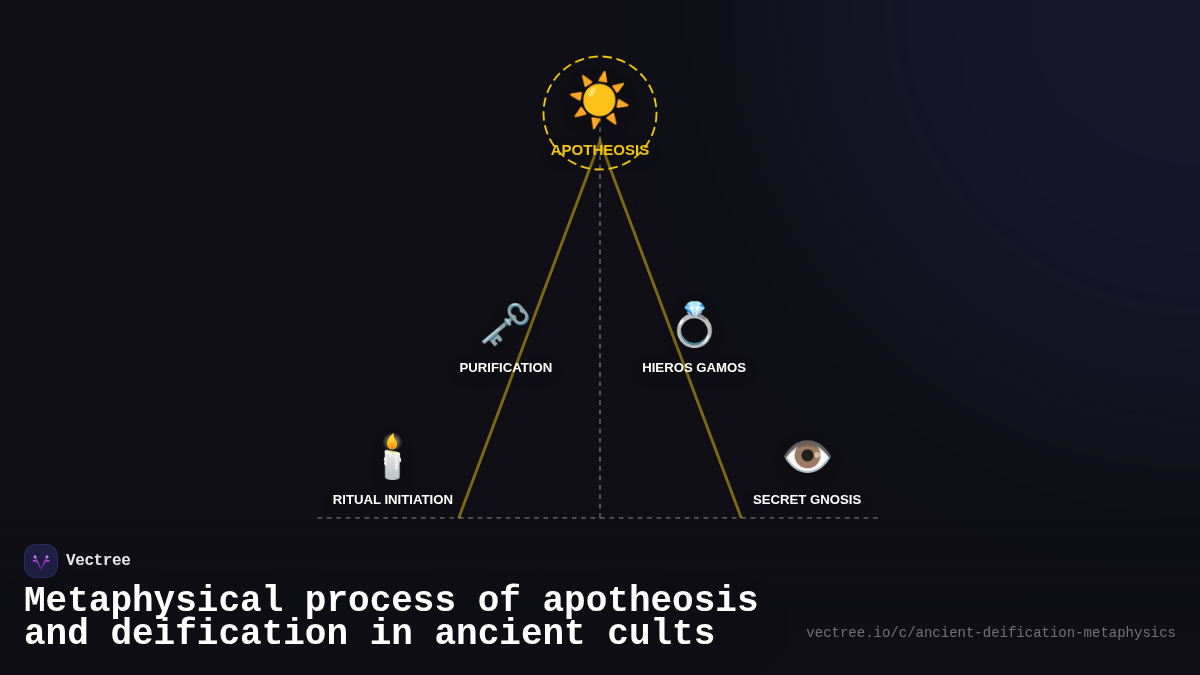 APOTHEOSIS

PURIFICATION

HIEROS GAMOS

RITUAL INITIATION

SECRET GNOSIS

Vectree

Metaphysical process of apotheosis and deification in ancient cults

vectree.io/c/ancient-deification-metaphysics